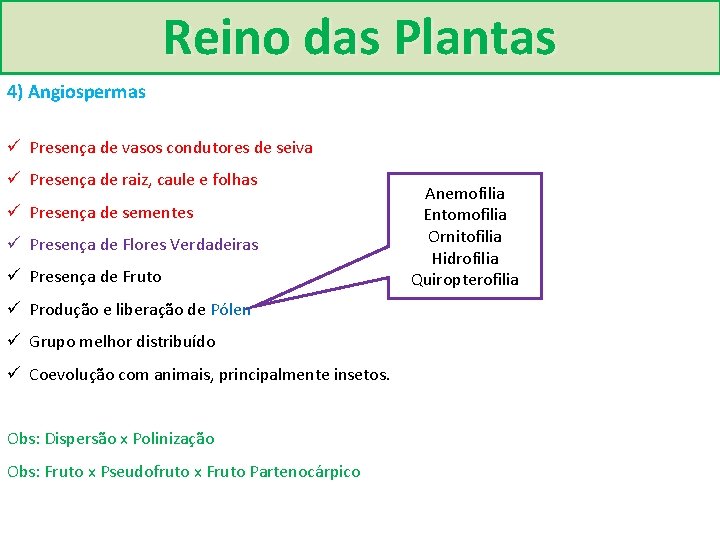 Reino das Plantas

4) Angiospermas

✓ Presença de vasos condutores de seiva

✓ Presença de raiz, caule e folhas

✓ Presença de sementes

✓ Presença de Flores Verdadeiras

✓ Presença de Fruto

✓ Produção e liberação de Pólen

✓ Grupo melhor distribuído

✓ Coevolução com animais, principalmente insetos.

Anemofilia
Entomofilia
Ornitofilia
Hidrofilia
Quiropterofilia

Obs: Dispersão x Polinização

Obs: Fruto x Pseudofruto x Fruto Partenocárpico